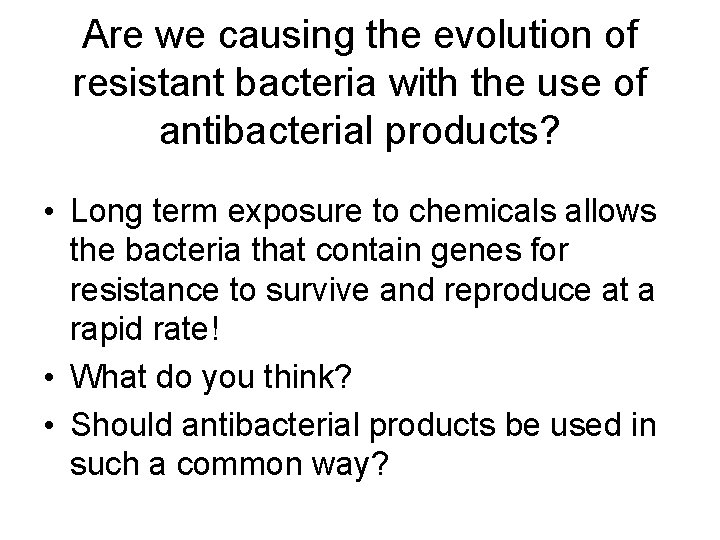 Are we causing the evolution of resistant bacteria with the use of antibacterial products?

• Long term exposure to chemicals allows the bacteria that contain genes for resistance to survive and reproduce at a rapid rate!
• What do you think?
• Should antibacterial products be used in such a common way?